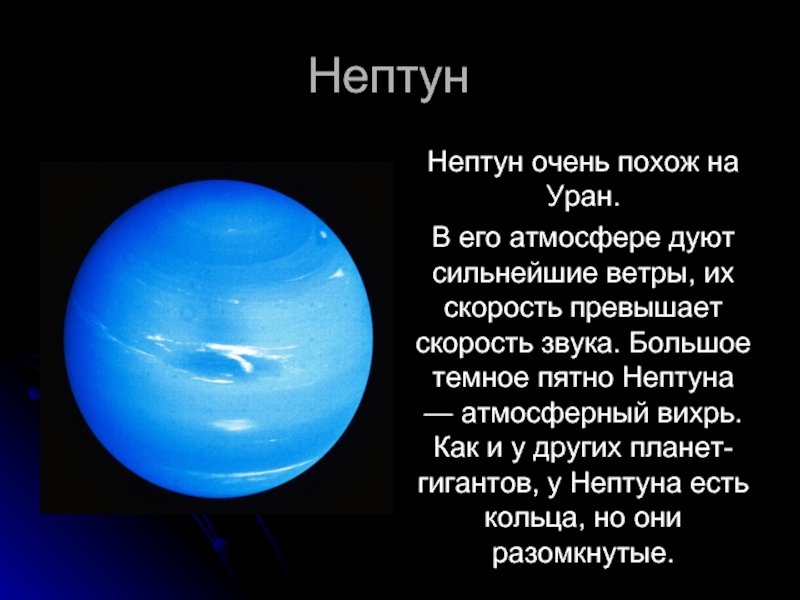 Нептун

Нептун очень похож на Уран.

В его атмосфере дуют сильнейшие ветры, их скорость превышает скорость звука. Большое темное пятно Нептуна — атмосферный вихрь. Как и у других планет-гигантов, у Нептуна есть кольца, но они разомкнутые.